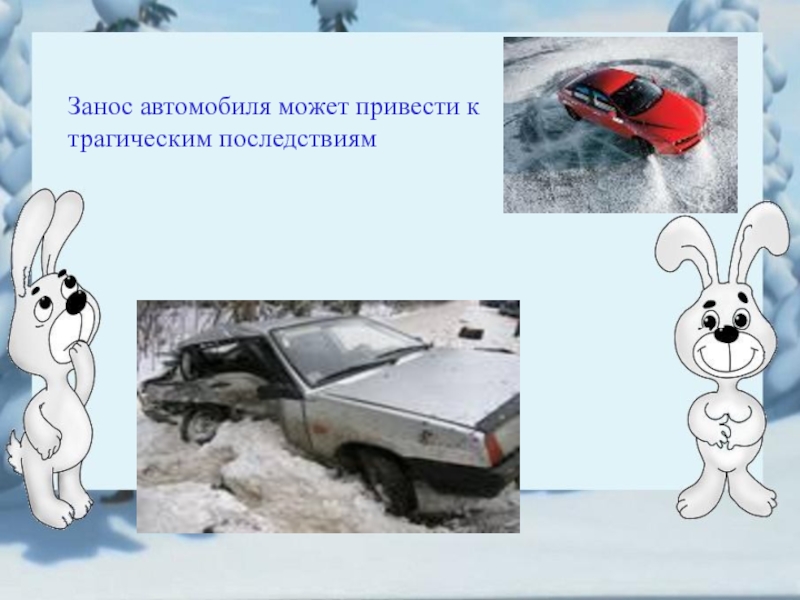 Занос автомобиля может привести к трагическим последствиям